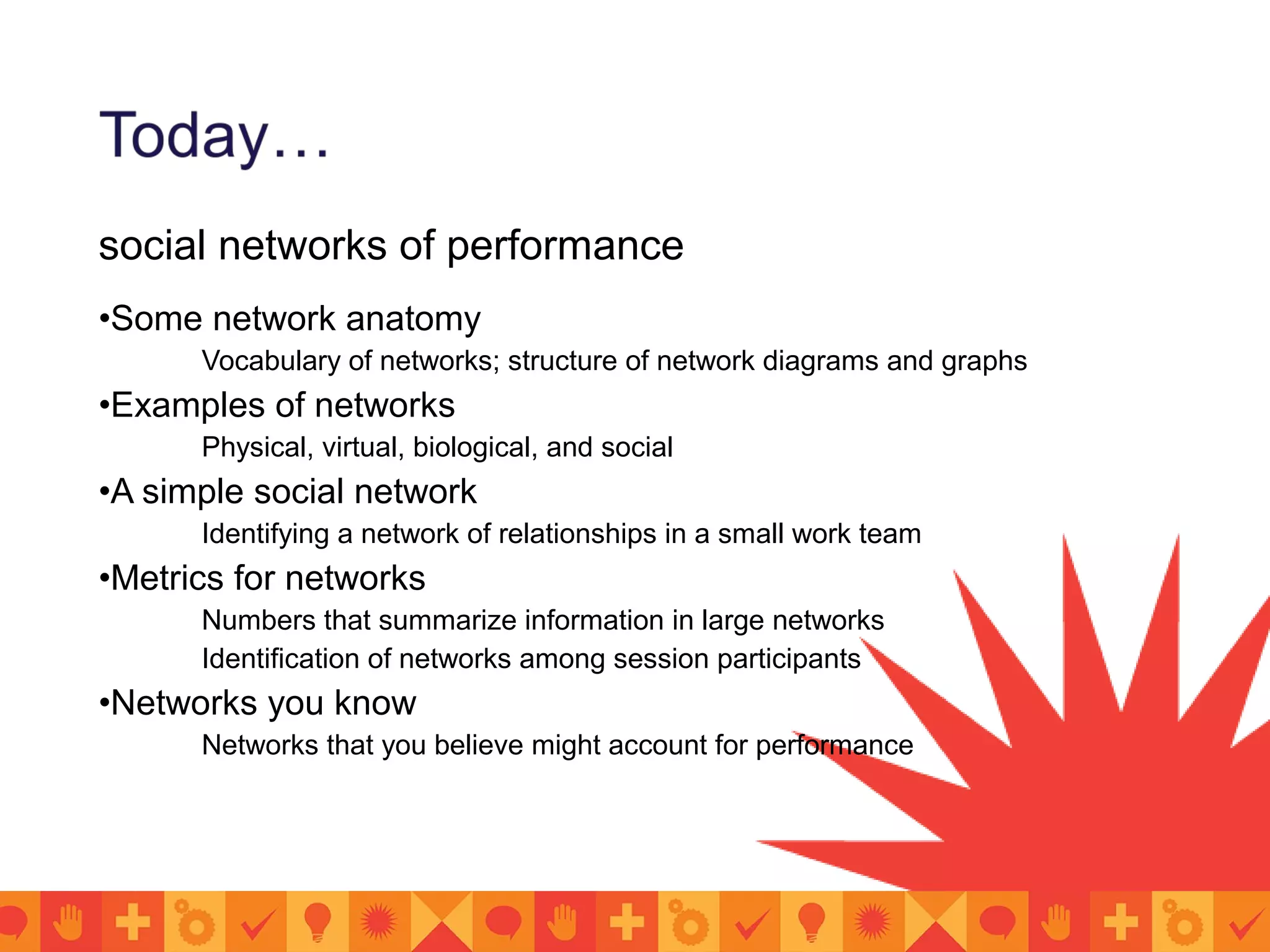 Today…

social networks of performance

•Some network anatomy

Vocabulary of networks; structure of network diagrams and graphs

•Examples of networks

Physical, virtual, biological, and social

•A simple social network

Identifying a network of relationships in a small work team

•Metrics for networks

Numbers that summarize information in large networks

Identification of networks among session participants

•Networks you know

Networks that you believe might account for performance